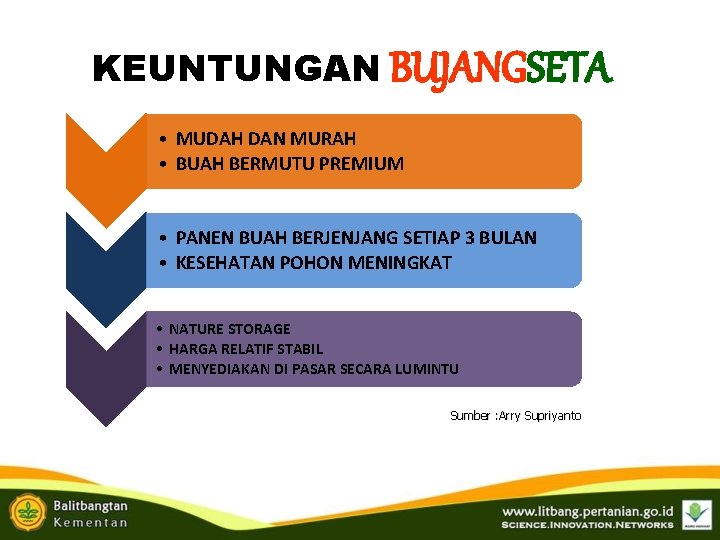 KEUNTUNGAN BUJANGSETA

• MUDAH DAN MURAH
• BUAH BERMUTU PREMIUM

• PANEN BUAH BERJENJANG SETIAP 3 BULAN
• KESEHATAN POHON MENINGKAT

• NATURE STORAGE
• HARGA RELATIF STABIL
• MENYEDIAKAN DI PASAR SECARA LUMINTU

Sumber :Arry Supriyanto

Balitbangtan
Kementan

www.litbang.pertanian.go.id
SCIENCE.INNOVATION.NETWORKS